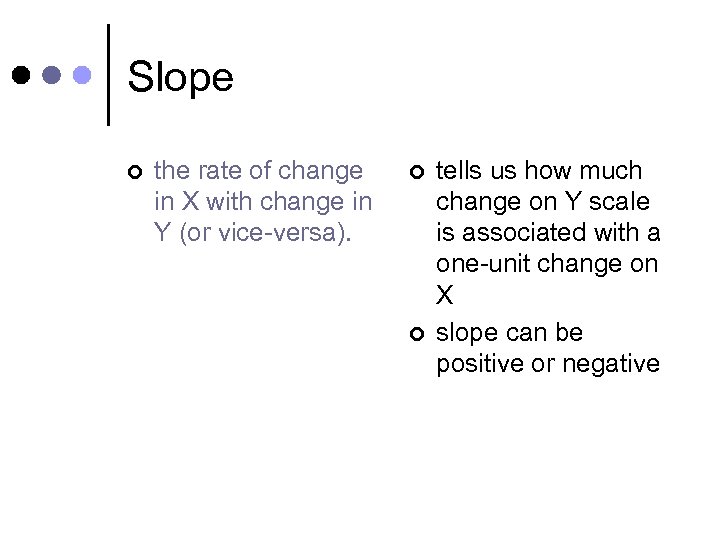 Slope

the rate of change in X with change in Y (or vice-versa).

tells us how much change on Y scale is associated with a one-unit change on X

slope can be positive or negative